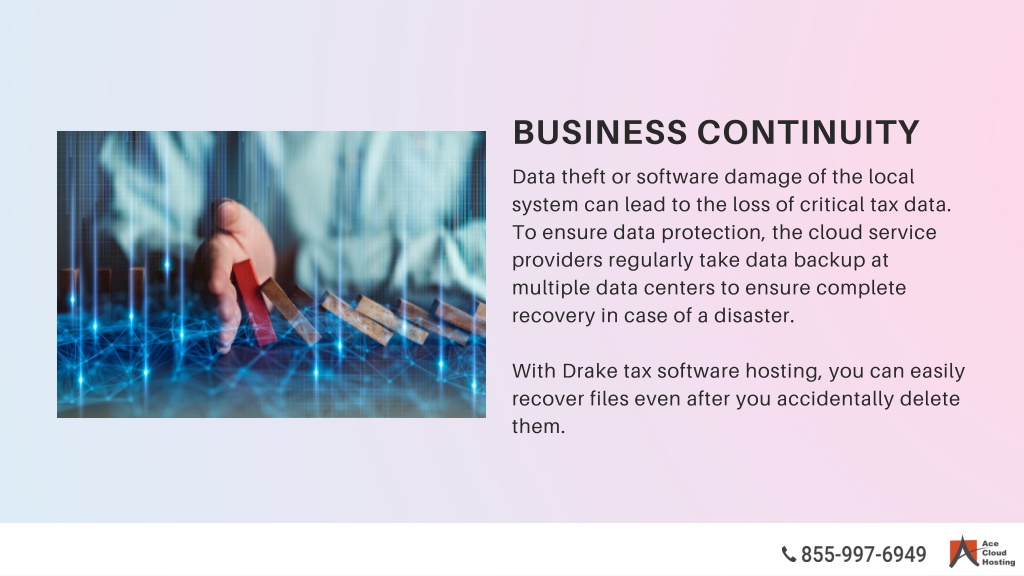 BUSINESS CONTINUITY

Data theft or software damage of the local system can lead to the loss of critical tax data. To ensure data protection, the cloud service providers regularly take data backup at multiple data centers to ensure complete recovery in case of a disaster.

With Drake tax software hosting, you can easily recover files even after you accidentally delete them.

855-997-6949

Ace Cloud Hosting